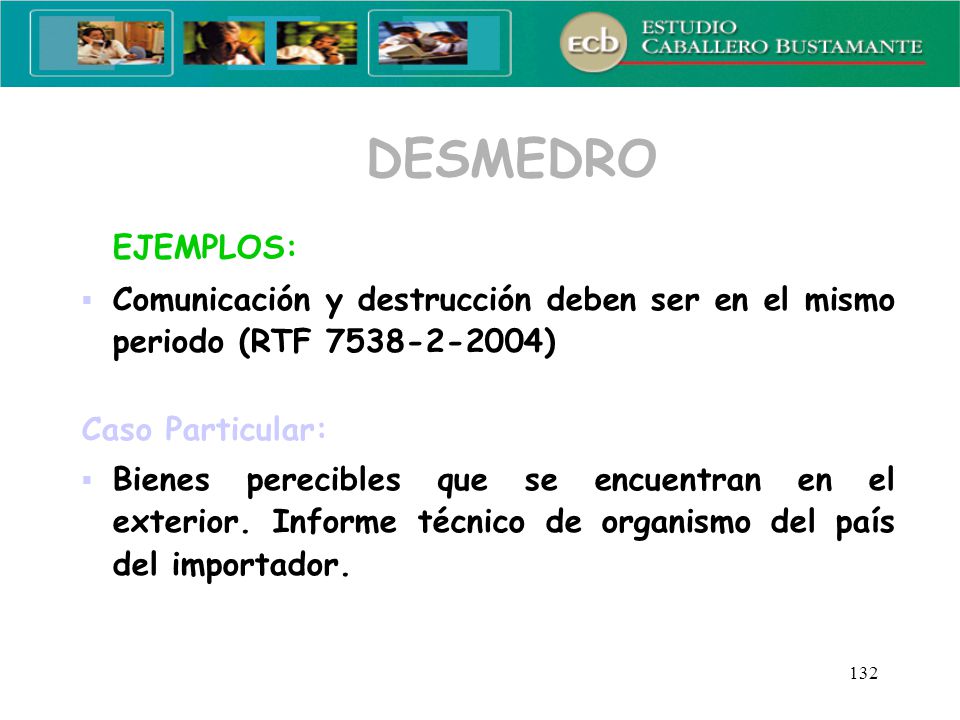 ecb ESTUDIO CABALLERO BUSTAMANTE

DESMEDRO

EJEMPLOS:

▪ Comunicación y destrucción deben ser en el mismo periodo (RTF 7538-2-2004)

Caso Particular:

▪ Bienes perecibles que se encuentran en el exterior. Informe técnico de organismo del país del importador.

132